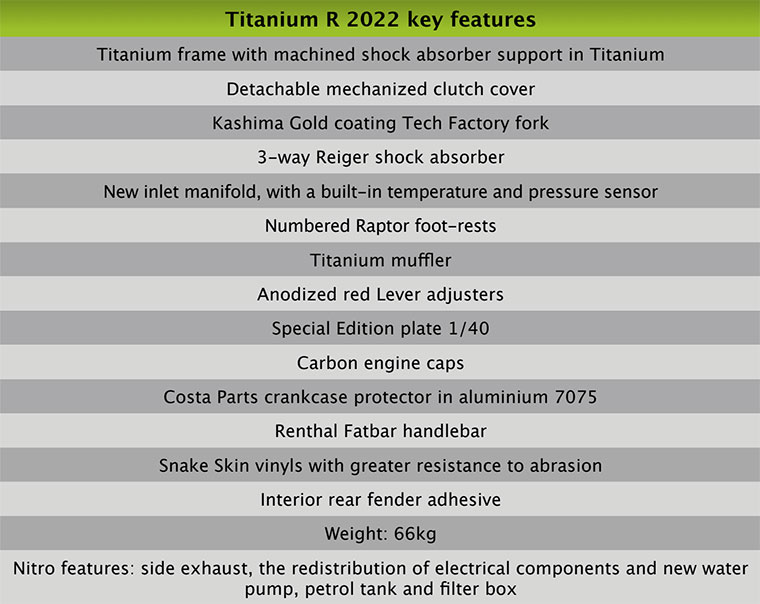 | Titanium R 2022 key features |
|---|
| Titanium frame with machined shock absorber support in Titanium |
| Detachable mechanized clutch cover |
| Kashima Gold coating Tech Factory fork |
| 3-way Reiger shock absorber |
| New inlet manifold, with a built-in temperature and pressure sensor |
| Numbered Raptor foot-rests |
| Titanium muffler |
| Anodized red Lever adjusters |
| Special Edition plate 1/40 |
| Carbon engine caps |
| Costa Parts crankcase protector in aluminium 7075 |
| Renthal Fatbar handlebar |
| Snake Skin vinyls with greater resistance to abrasion |
| Interior rear fender adhesive |
| Weight: 66kg |
| Nitro features: side exhaust, the redistribution of electrical components and new water pump, petrol tank and filter box |